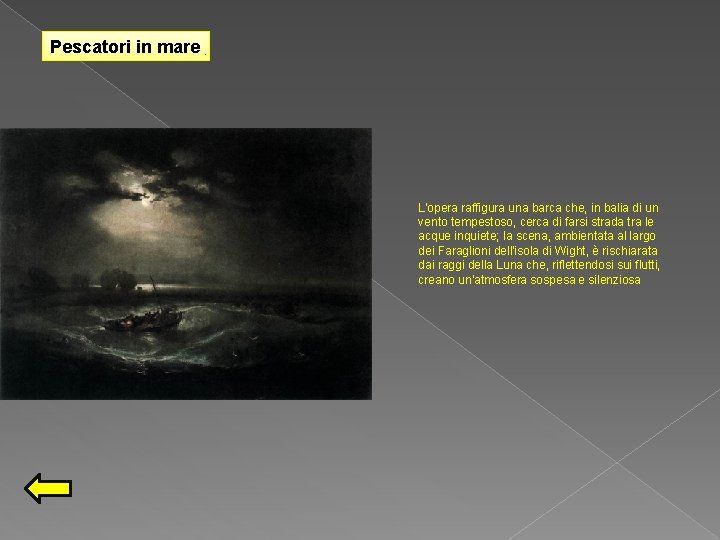 Pescatori in mare .

L'opera raffigura una barca che, in balia di un vento tempestoso, cerca di farsi strada tra le acque inquiete; la scena, ambientata al largo dei Faraglioni dell'isola di Wight, è rischiarata dai raggi della Luna che, riflettendosi sui flutti, creano un'atmosfera sospesa e silenziosa